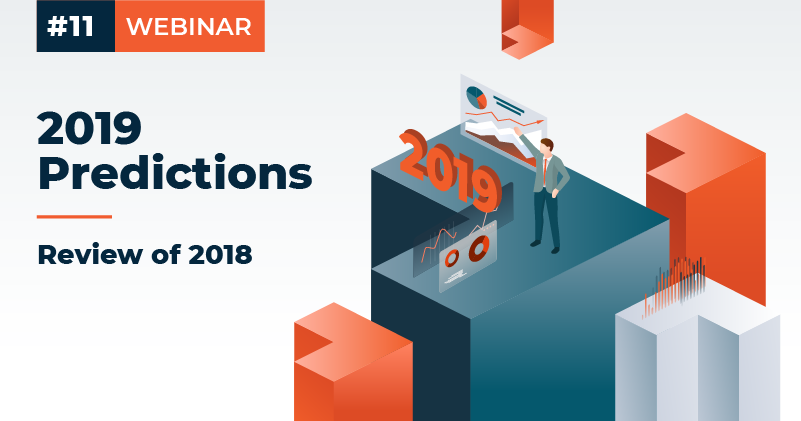 #11 WEBINAR

2019 Predictions

Review of 2018

2019